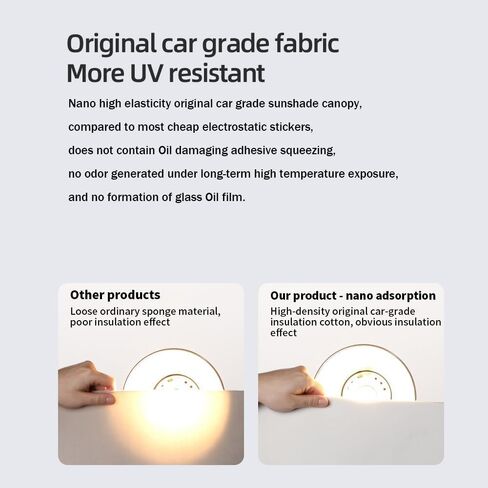 Original car grade fabric
More UV resistant

Nano high elasticity original car grade sunshade canopy, compared to most cheap electrostatic stickers, does not contain Oil damaging adhesive squeezing, no odor generated under long-term high temperature exposure, and no formation of glass Oil film.

Other products
Loose ordinary sponge material, poor insulation effect

Our product - nano adsorption
High-density original car-grade insulation cotton, obvious insulation effect